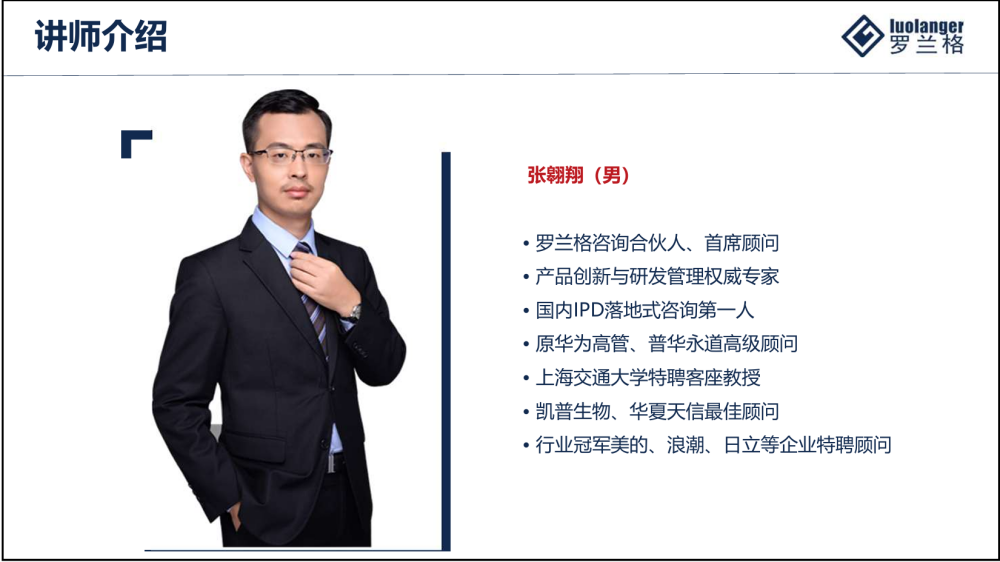 讲师介绍

luolanger
罗兰格

张翱翔（男）

• 罗兰格咨询合伙人、首席顾问
• 产品创新与研发管理权威专家
• 国内IPD落地式咨询第一人
• 原华为高管、普华永道高级顾问
• 上海交通大学特聘客座教授
• 凯普生物、华夏天信最佳顾问
• 行业冠军美的、浪潮、日立等企业特聘顾问